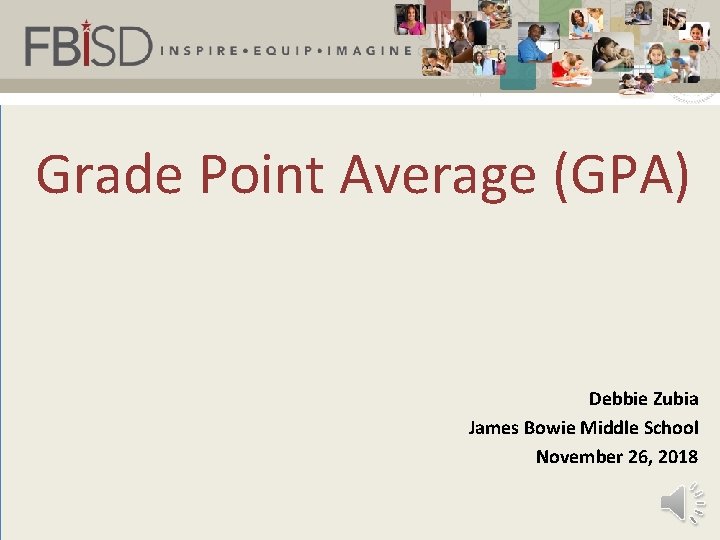 FBISD INSPIRE • EQUIP • IMAGINE

Grade Point Average (GPA)

Debbie Zubia
James Bowie Middle School
November 26, 2018